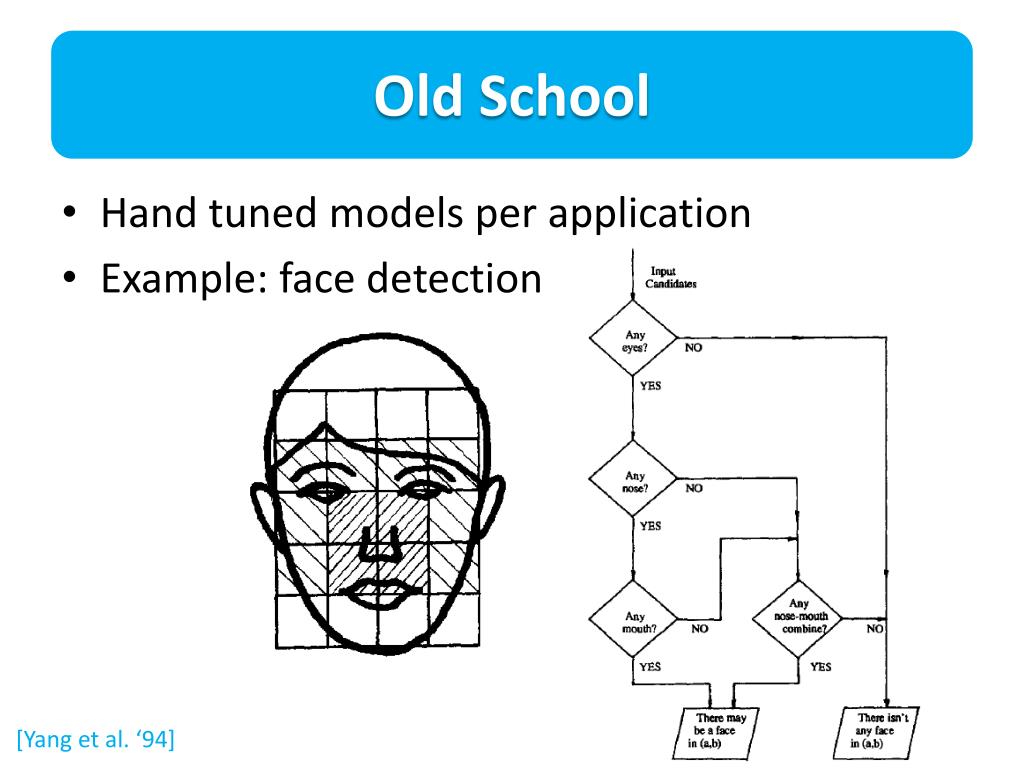 Old School

• Hand tuned models per application
• Example: face detection

Input Candidates

Any eyes?
NO
YES

Any nose?
NO
YES

Any mouth?
NO
YES

Any nose-mouth combine?
NO
YES

There may be a face in (a,b)

There isn't any face in (a,b)

[Yang et al. '94]